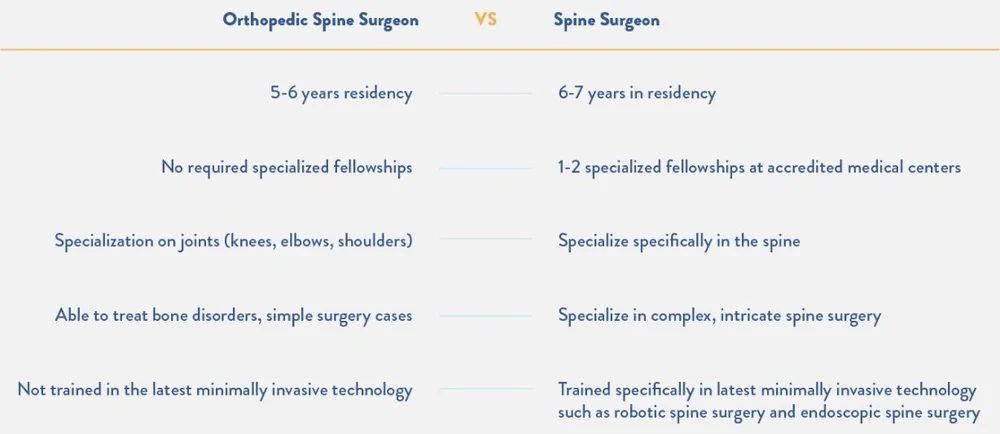 | Orthopedic Spine Surgeon | VS | Spine Surgeon |
|---|---|---|
| 5-6 years residency | | 6-7 years in residency |
| No required specialized fellowships | | 1-2 specialized fellowships at accredited medical centers |
| Specialization on joints (knees, elbows, shoulders) | | Specialize specifically in the spine |
| Able to treat bone disorders, simple surgery cases | | Specialize in complex, intricate spine surgery |
| Not trained in the latest minimally invasive technology | | Trained specifically in latest minimally invasive technology such as robotic spine surgery and endoscopic spine surgery |